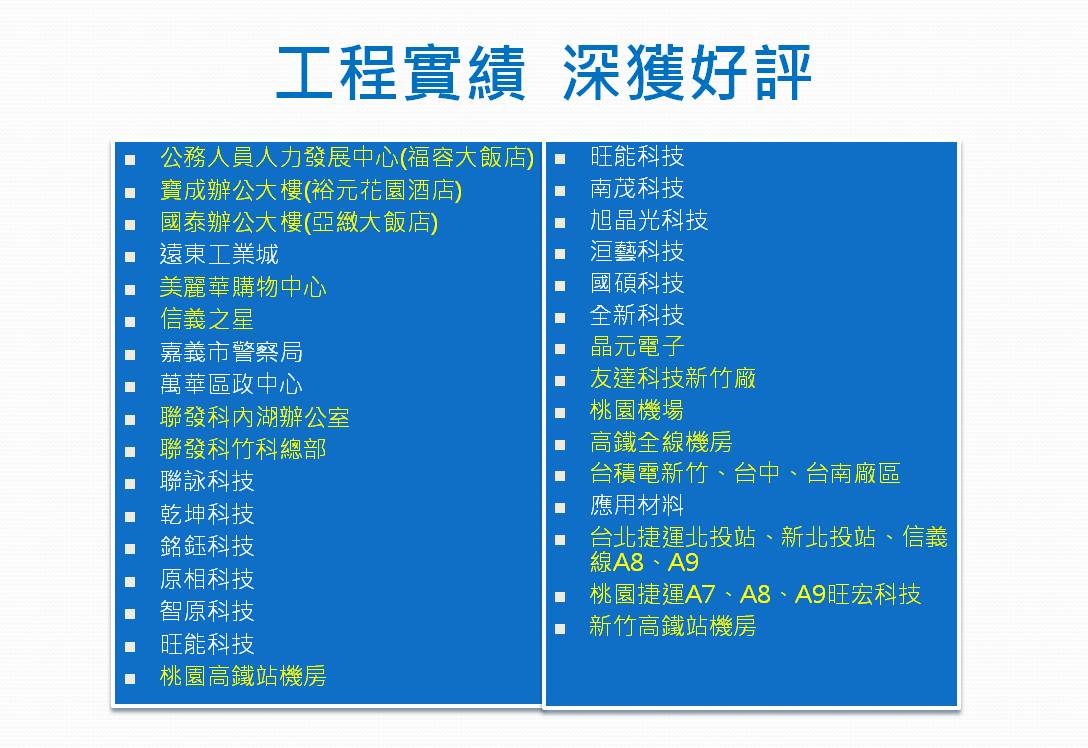 工程實績 深獲好評

- 公務人員人力發展中心(福容大飯店)
- 寶成辦公大樓(裕元花園酒店)
- 國泰辦公大樓(亞緻大飯店)
- 遠東工業城
- 美麗華購物中心
- 信義之星
- 嘉義市警察局
- 萬華區政中心
- 聯發科內湖辦公室
- 聯發科竹科總部
- 聯詠科技
- 乾坤科技
- 銘鈺科技
- 原相科技
- 智原科技
- 旺能科技
- 桃園高鐵站機房

- 旺能科技
- 南茂科技
- 旭晶光科技
- 洹藝科技
- 國碩科技
- 全新科技
- 晶元電子
- 友達科技新竹廠
- 桃園機場
- 高鐵全線機房
- 台積電新竹、台中、台南廠區
- 應用材料
- 台北捷運北投站、新北投站、信義線A8、A9
- 桃園捷運A7、A8、A9旺宏科技
- 新竹高鐵站機房